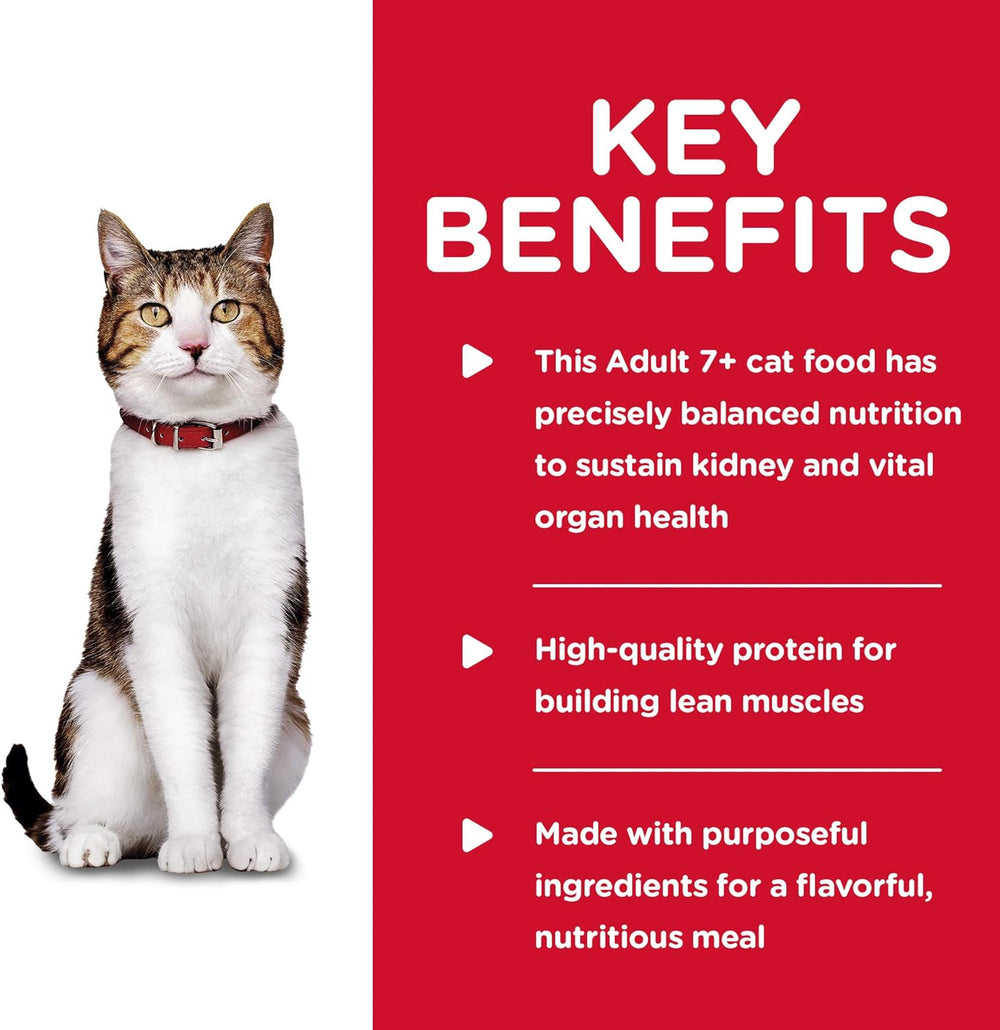 KEY BENEFITS

This Adult 7+ cat food has precisely balanced nutrition to sustain kidney and vital organ health

High-quality protein for building lean muscles

Made with purposeful ingredients for a flavorful, nutritious meal